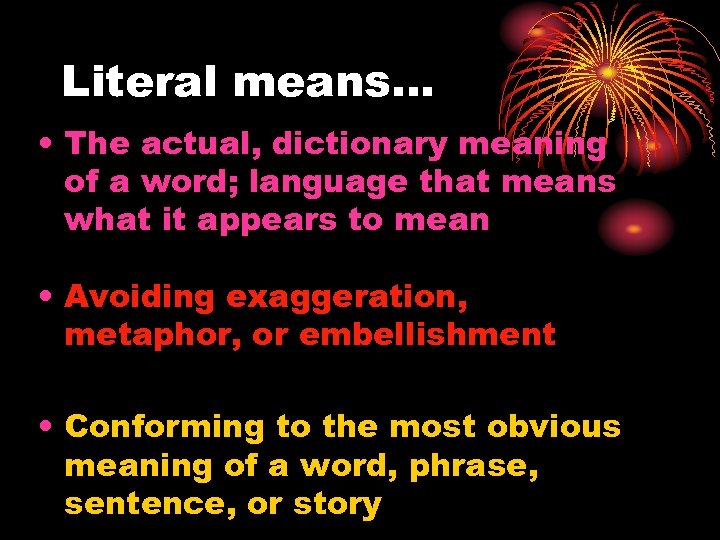 Literal means…

• The actual, dictionary meaning of a word; language that means what it appears to mean

• Avoiding exaggeration, metaphor, or embellishment

• Conforming to the most obvious meaning of a word, phrase, sentence, or story